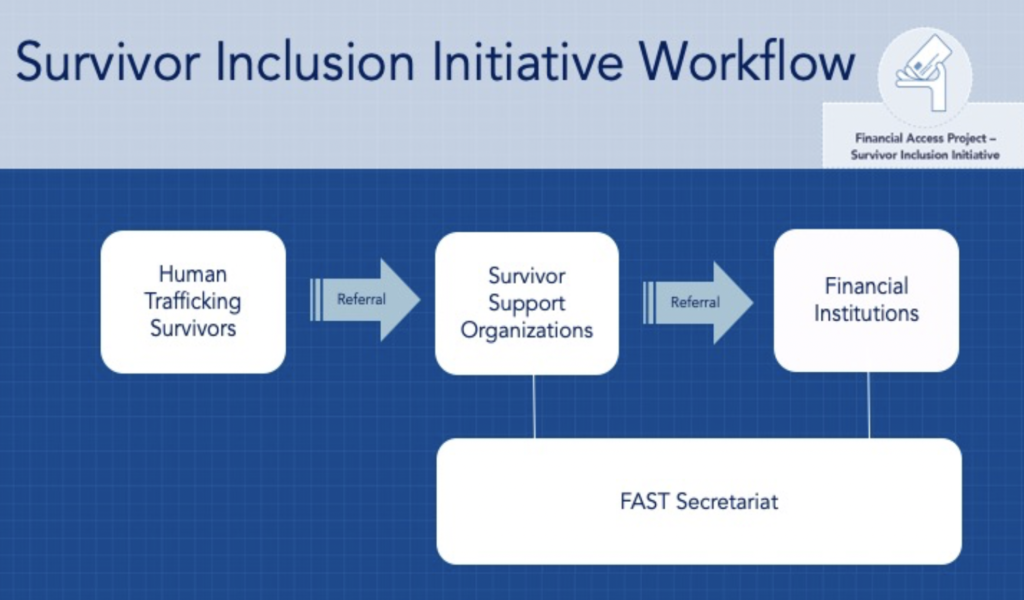 Survivor Inclusion Initiative Workflow

Financial Access Project – Survivor Inclusion Initiative

Human Trafficking Survivors

Referral

Survivor Support Organizations

Referral

Financial Institutions

FAST Secretariat